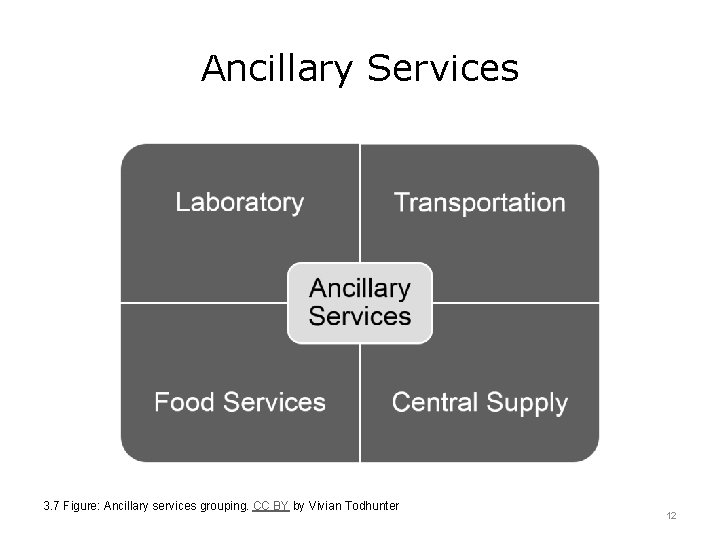 Ancillary Services

Laboratory

Transportation

Ancillary Services

Food Services

Central Supply

3.7 Figure: Ancillary services grouping. CC BY by Vivian Todhunter

12